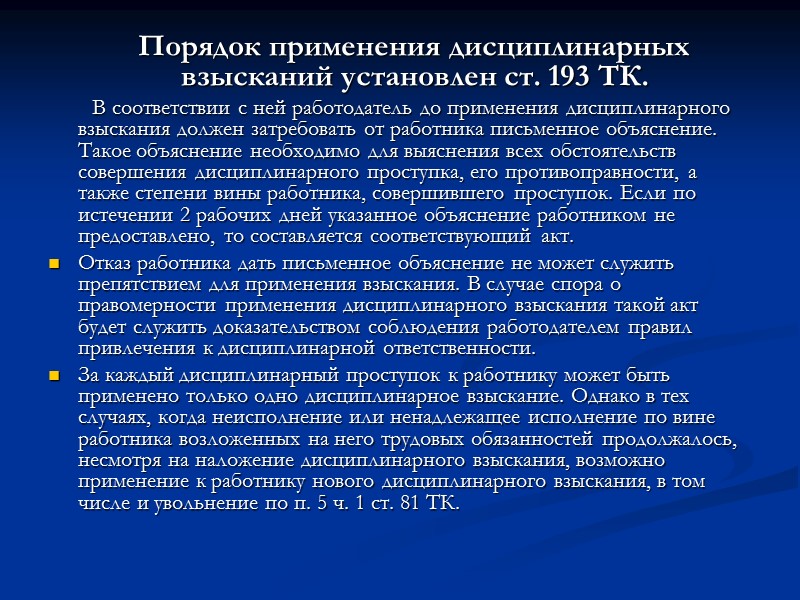 Порядок применения дисциплинарных взысканий установлен ст. 193 ТК.

В соответствии с ней работодатель до применения дисциплинарного взыскания должен затребовать от работника письменное объяснение. Такое объяснение необходимо для выяснения всех обстоятельств совершения дисциплинарного проступка, его противоправности, а также степени вины работника, совершившего проступок. Если по истечении 2 рабочих дней указанное объяснение работником не предоставлено, то составляется соответствующий акт.

Отказ работника дать письменное объяснение не может служить препятствием для применения взыскания. В случае спора о правомерности применения дисциплинарного взыскания такой акт будет служить доказательством соблюдения работодателем правил привлечения к дисциплинарной ответственности.

За каждый дисциплинарный проступок к работнику может быть применено только одно дисциплинарное взыскание. Однако в тех случаях, когда неисполнение или ненадлежащее исполнение по вине работника возложенных на него трудовых обязанностей продолжалось, несмотря на наложение дисциплинарного взыскания, возможно применение к работнику нового дисциплинарного взыскания, в том числе и увольнение по п. 5 ч. 1 ст. 81 ТК.